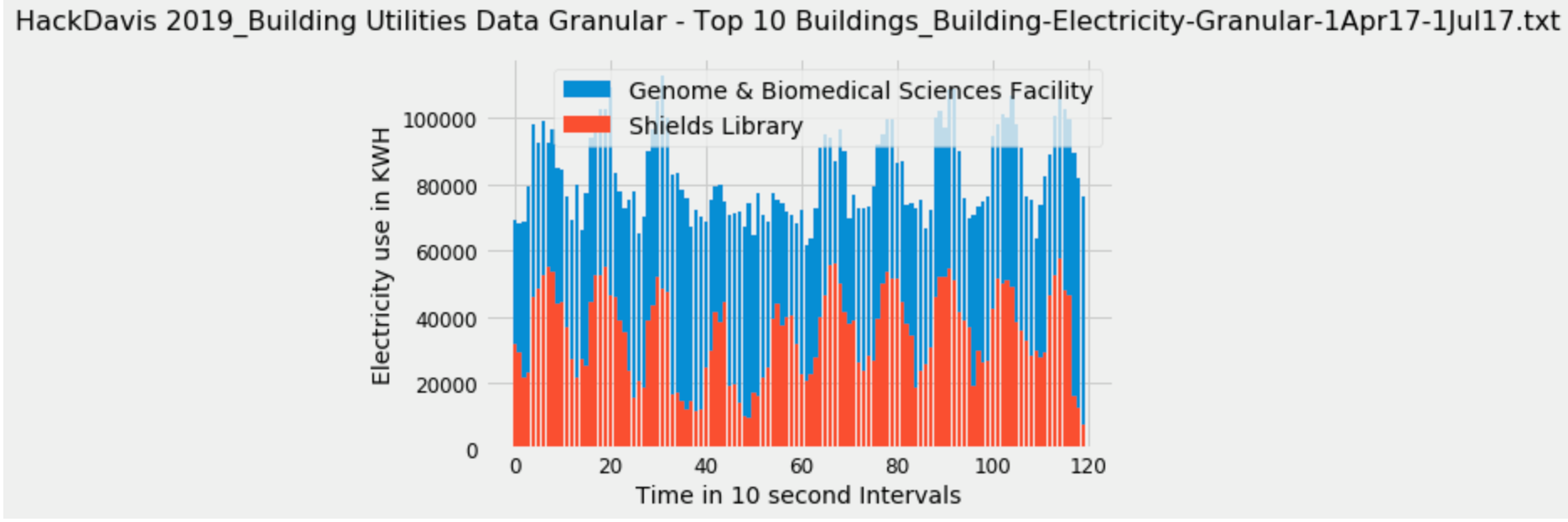 HackDavis 2019_Building Utilities Data Granular - Top 10 Buildings_Building-Electricity-Granular-1Apr17-1Jul17.txt

Genome & Biomedical Sciences Facility
Shields Library

Electricity use in KWH

100000
80000
60000
40000
20000
0

0
20
40
60
80
100
120

Time in 10 second Intervals